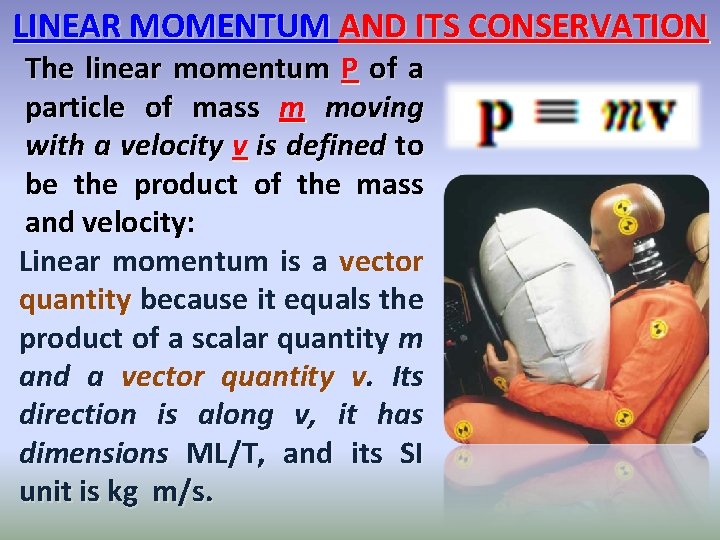 LINEAR MOMENTUM AND ITS CONSERVATION

The linear momentum P of a particle of mass m moving with a velocity v is defined to be the product of the mass and velocity:

$\mathbf{p} \equiv m\mathbf{v}$

Linear momentum is a vector quantity because it equals the product of a scalar quantity m and a vector quantity v. Its direction is along v, it has dimensions ML/T, and its SI unit is kg m/s.